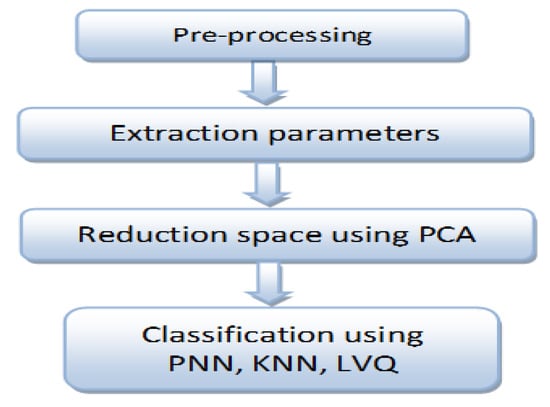 Pre-processing

Extraction parameters

Reduction space using PCA

Classification using PNN, KNN, LVQ